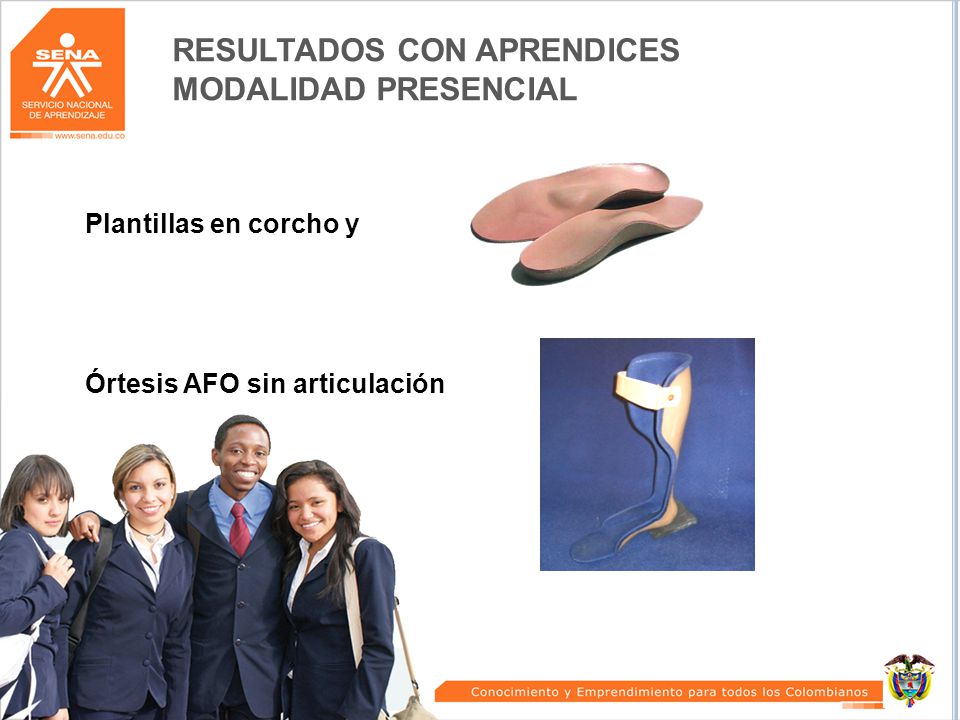 SENA
SERVICIO NACIONAL DE APRENDIZAJE
www.sena.edu.co

RESULTADOS CON APRENDICES
MODALIDAD PRESENCIAL

Plantillas en corcho y

Órtesis AFO sin articulación

Conocimiento y Emprendimiento para todos los Colombianos